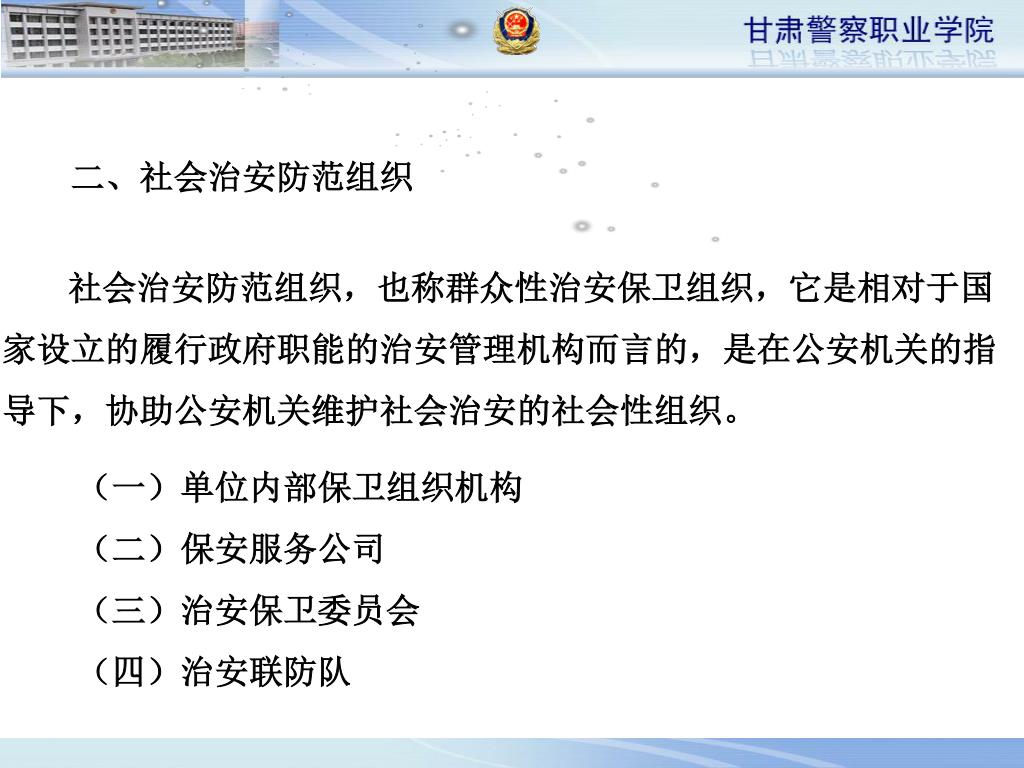 甘肃警察职业学院

二、社会治安防范组织

社会治安防范组织，也称群众性治安保卫组织，它是相对于国家设立的履行政府职能的治安管理机构而言的，是在公安机关的指导下，协助公安机关维护社会治安的社会性组织。

（一）单位内部保卫组织机构

（二）保安服务公司

（三）治安保卫委员会

（四）治安联防队